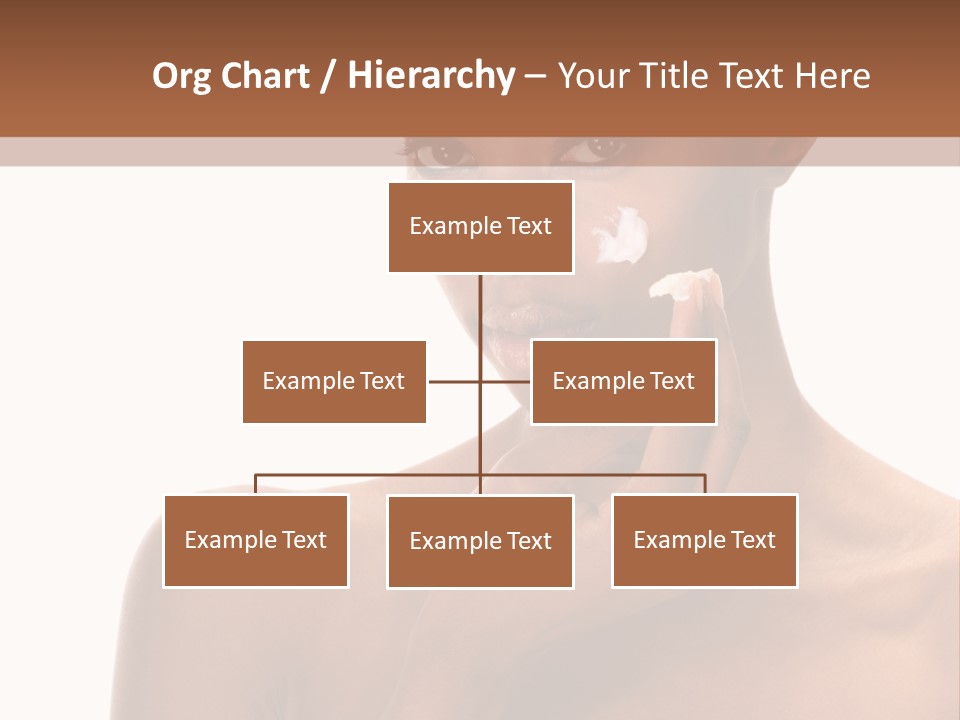 Org Chart / Hierarchy – Your Title Text Here

Example Text

Example Text

Example Text

Example Text

Example Text

Example Text